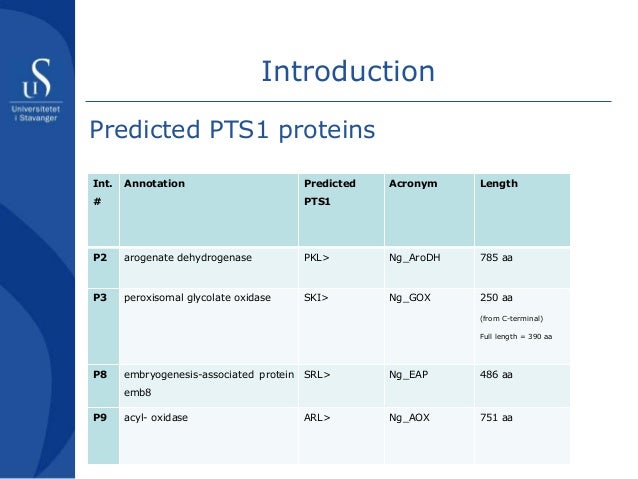 US
Universitetet i Stavanger

Introduction

Predicted PTS1 proteins

| Int. # | Annotation | Predicted PTS1 | Acronym | Length |
|---|---|---|---|---|
| P2 | arogenate dehydrogenase | PKL> | Ng_AroDH | 785 aa |
| P3 | peroxisomal glycolate oxidase | SKI> | Ng_GOX | 250 aa (from C-terminal) Full length = 390 aa |
| P8 | embryogenesis-associated protein emb8 | SRL> | Ng_EAP | 486 aa |
| P9 | acyl- oxidase | ARL> | Ng_AOX | 751 aa |